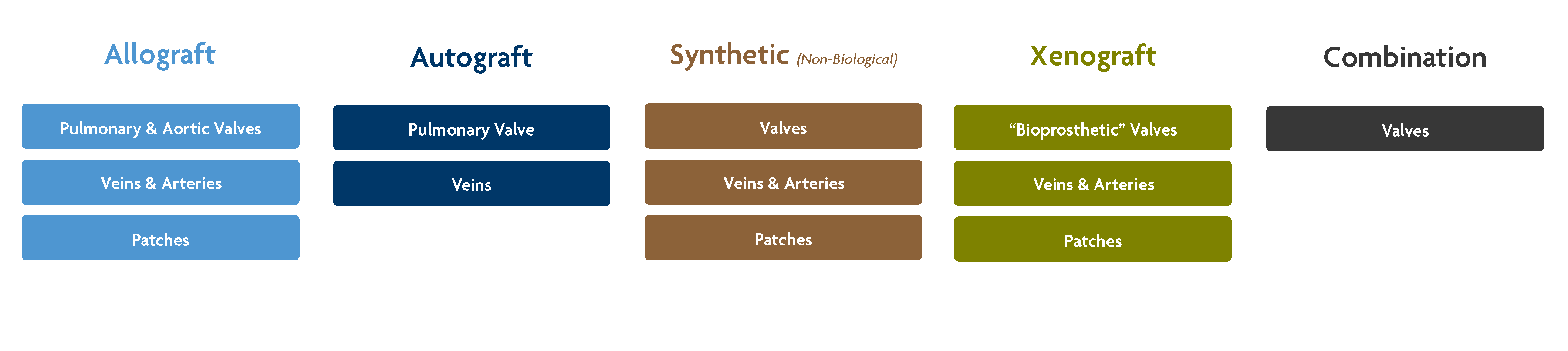 Allograft

Pulmonary & Aortic Valves

Veins & Arteries

Patches

Autograft

Pulmonary Valve

Veins

Synthetic (Non-Biological)

Valves

Veins & Arteries

Patches

Xenograft

“Bioprosthetic” Valves

Veins & Arteries

Patches

Combination

Valves